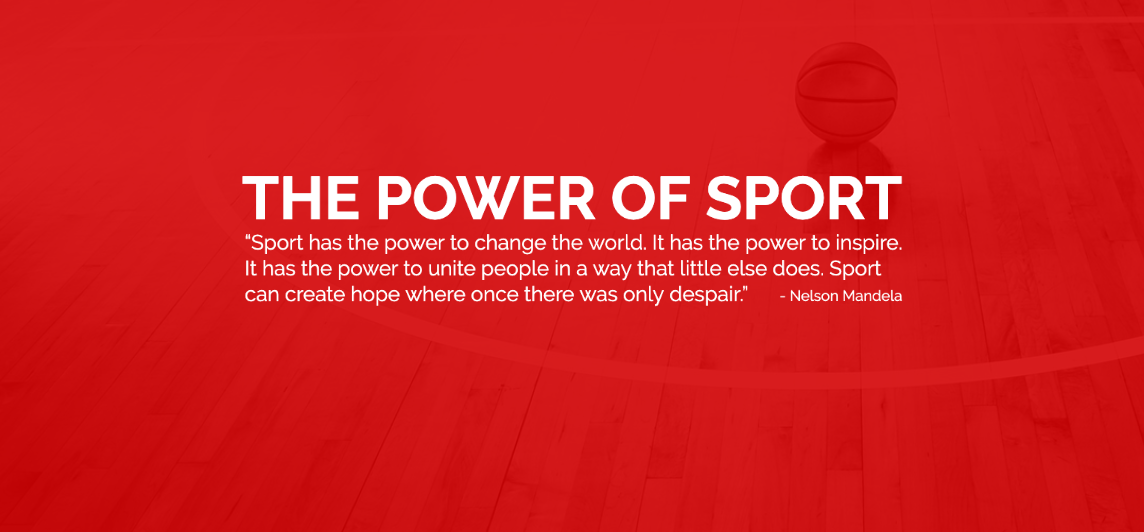 THE POWER OF SPORT

“Sport has the power to change the world. It has the power to inspire. It has the power to unite people in a way that little else does. Sport can create hope where once there was only despair.” - Nelson Mandela